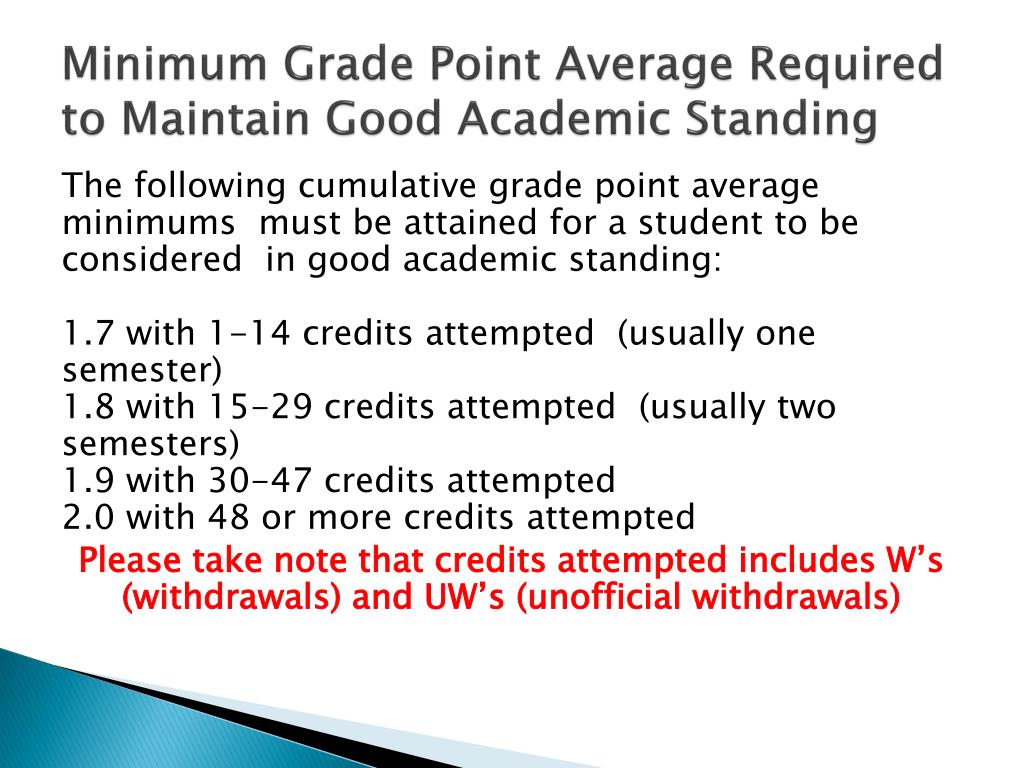 Minimum Grade Point Average Required to Maintain Good Academic Standing

The following cumulative grade point average minimums must be attained for a student to be considered in good academic standing:

1.7 with 1-14 credits attempted (usually one semester)
1.8 with 15-29 credits attempted (usually two semesters)
1.9 with 30-47 credits attempted
2.0 with 48 or more credits attempted

Please take note that credits attempted includes W's (withdrawals) and UW's (unofficial withdrawals)